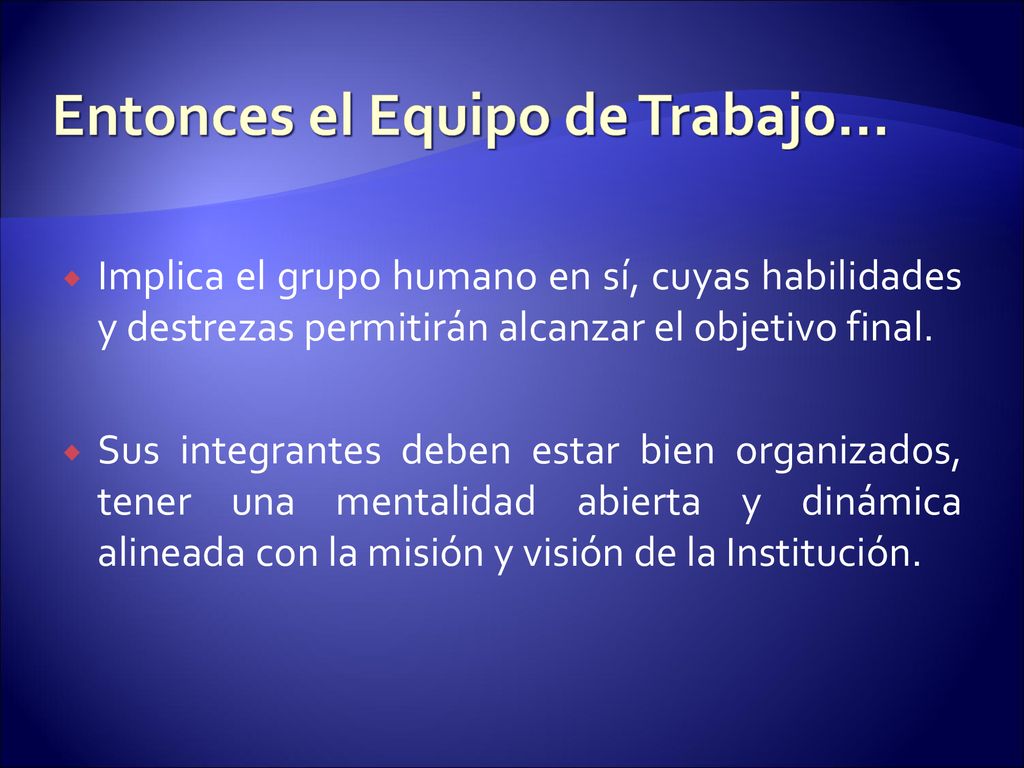 Entonces el Equipo de Trabajo…

Implica el grupo humano en sí, cuyas habilidades y destrezas permitirán alcanzar el objetivo final.

Sus integrantes deben estar bien organizados, tener una mentalidad abierta y dinámica alineada con la misión y visión de la Institución.